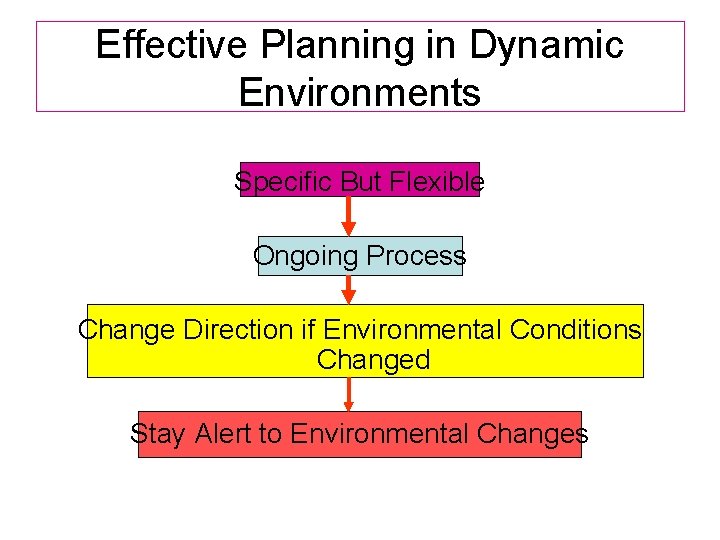 Effective Planning in Dynamic Environments

Specific But Flexible

Ongoing Process

Change Direction if Environmental Conditions Changed

Stay Alert to Environmental Changes